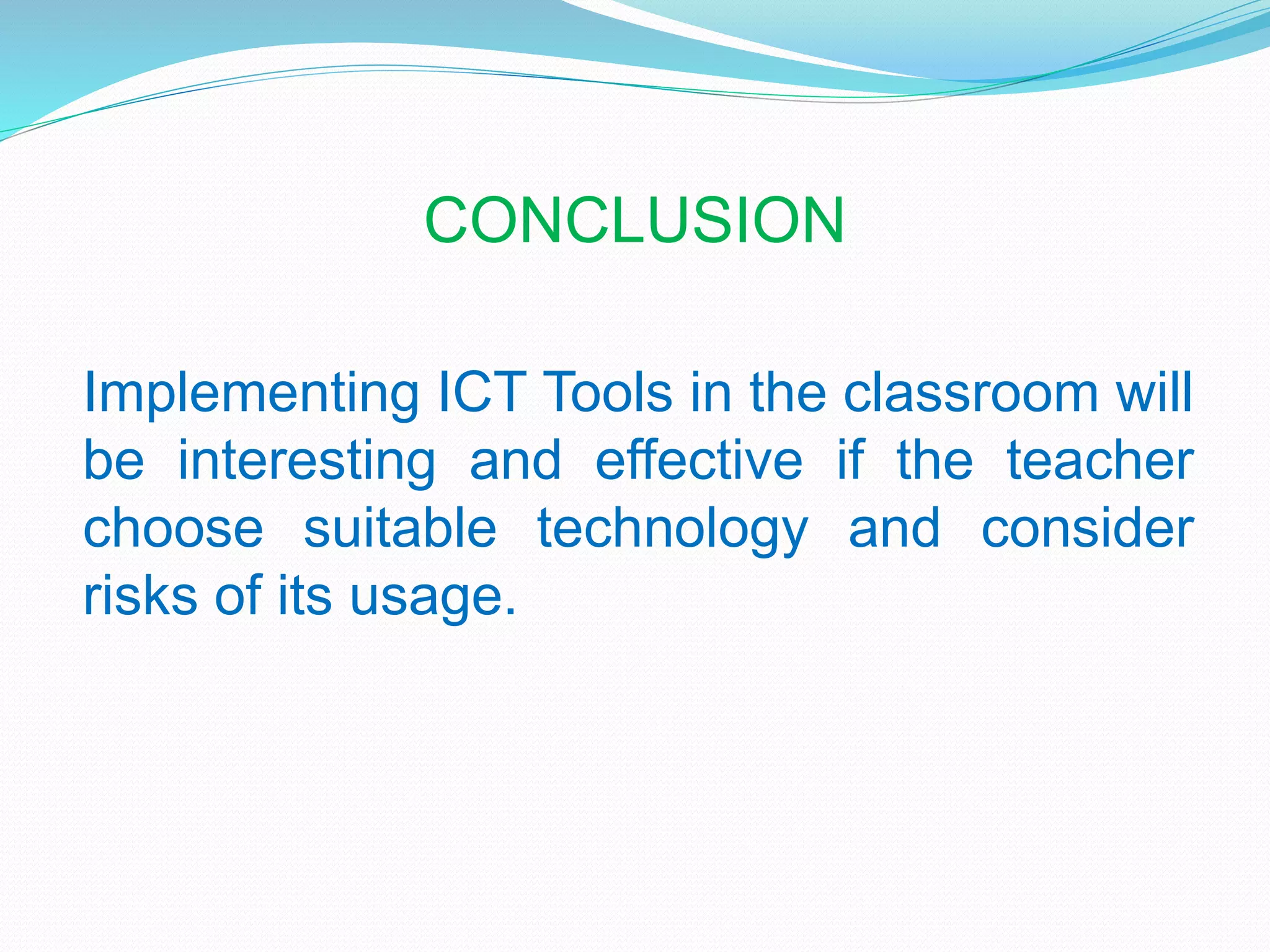 CONCLUSION

Implementing ICT Tools in the classroom will be interesting and effective if the teacher choose suitable technology and consider risks of its usage.